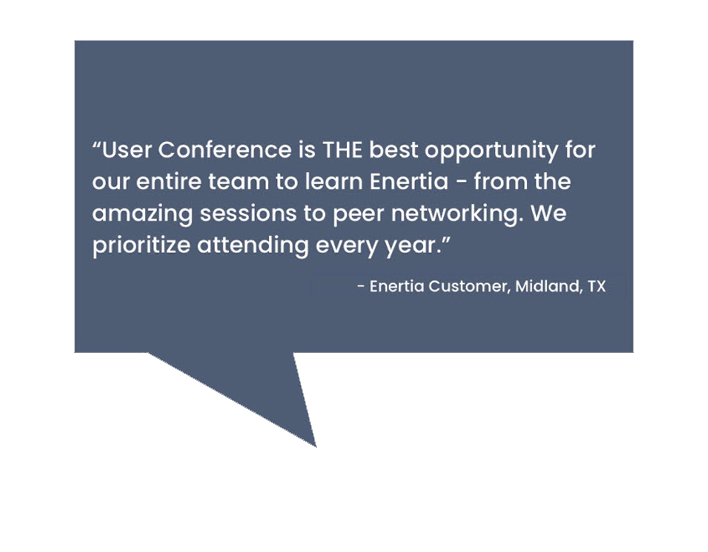 “User Conference is THE best opportunity for our entire team to learn Enertia - from the amazing sessions to peer networking. We prioritize attending every year.”

- Enertia Customer, Midland, TX